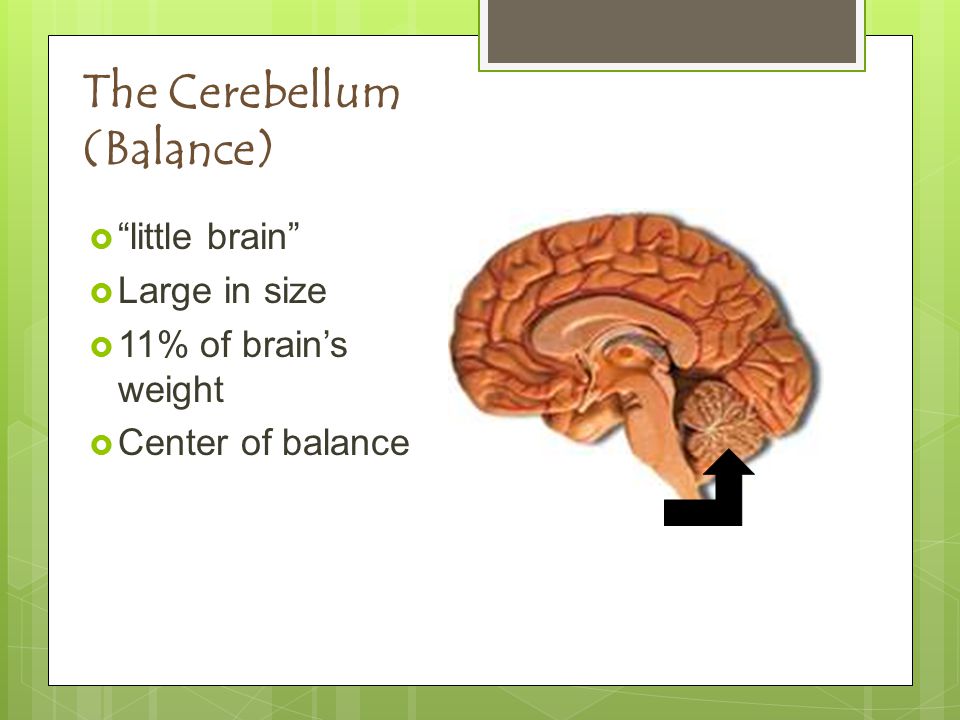 The Cerebellum (Balance)

“little brain”

Large in size

11% of brain’s weight

Center of balance